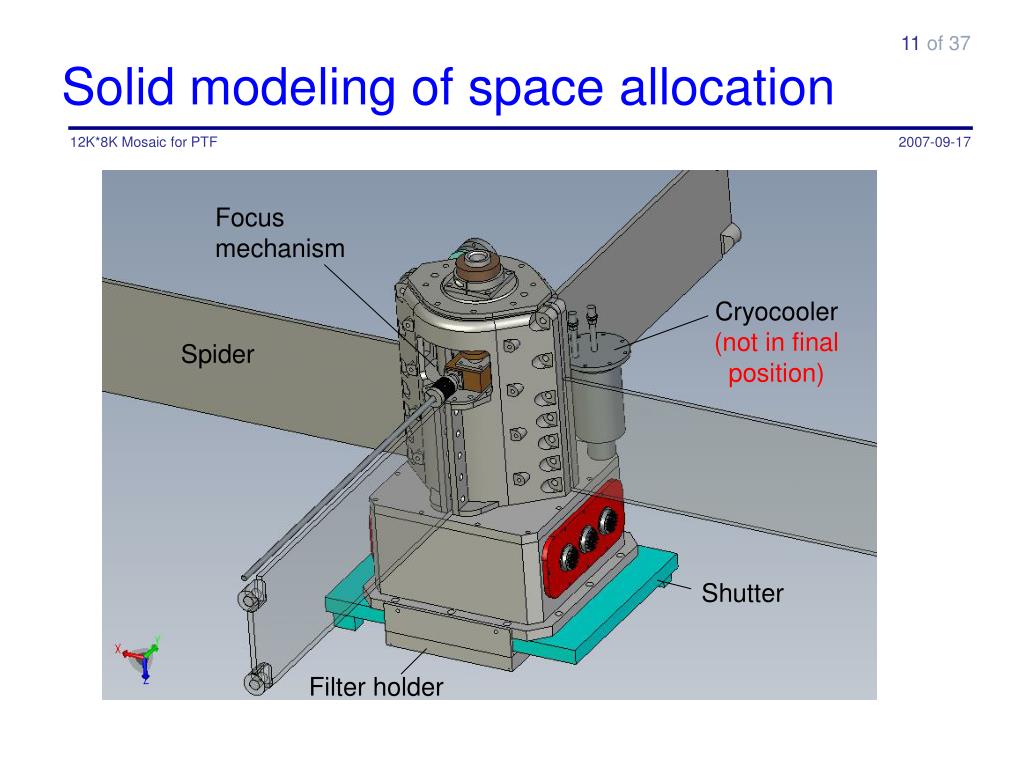 11 of 37

Solid modeling of space allocation

12K*8K Mosaic for PTF

2007-09-17

Focus mechanism

Spider

Cryocooler (not in final position)

Shutter

Filter holder

X
Y
Z